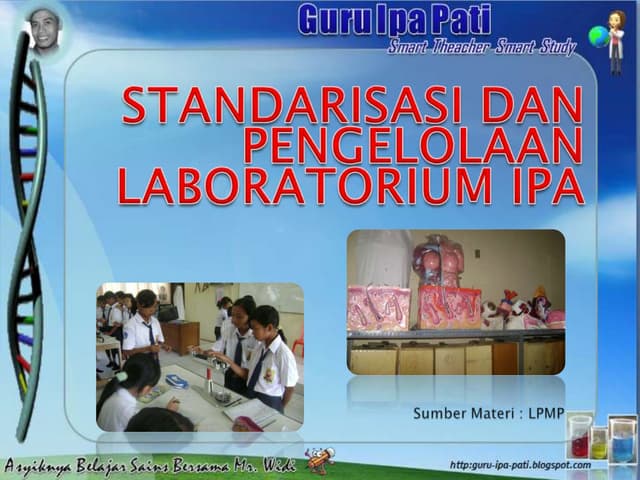 Guru Ipa Pati
Smart Theacher Smart Study

STANDARISASI DAN PENGELOLAAN LABORATORIUM IPA

Sumber Materi : LPMP

Asyiknya Belajar Sains Bersama Mr. Widi

http:guru-ipa-pati.blogspot.com